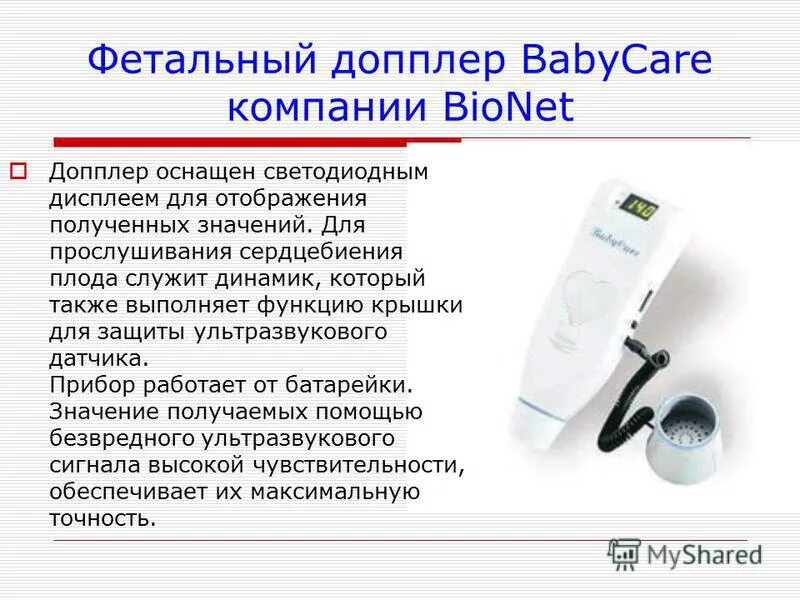 Фетальный допплер BabyCare компании BioNet

Допплер оснащен светодиодным дисплеем для отображения полученных значений. Для прослушивания сердцебиения плода служит динамик, который также выполняет функцию крышки для защиты ультразвукового датчика.
Прибор работает от батарейки. Значение получаемых помощью безвредного ультразвукового сигнала высокой чувствительности, обеспечивает их максимальную точность.

140

BabyCare

MyShared